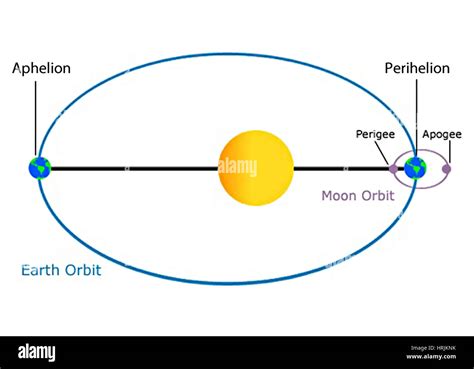 Aphelion

Perihelion

Perigee

Apogee

alamy

Moon Orbit

Earth Orbit

alamy

Image ID: HRJKNK
www.alamy.com